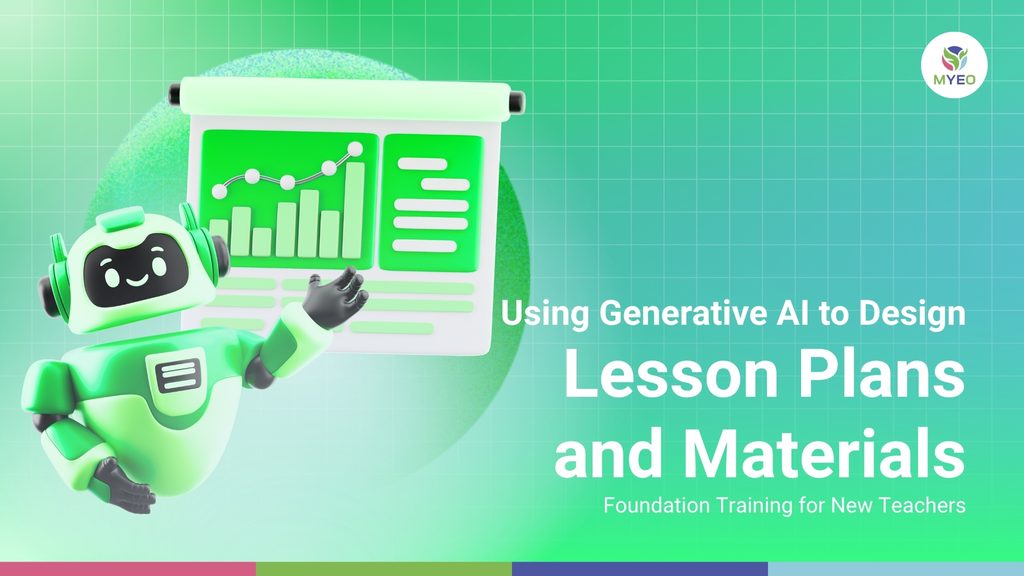 MYEO

Using Generative AI to Design
Lesson Plans and Materials

Foundation Training for New Teachers